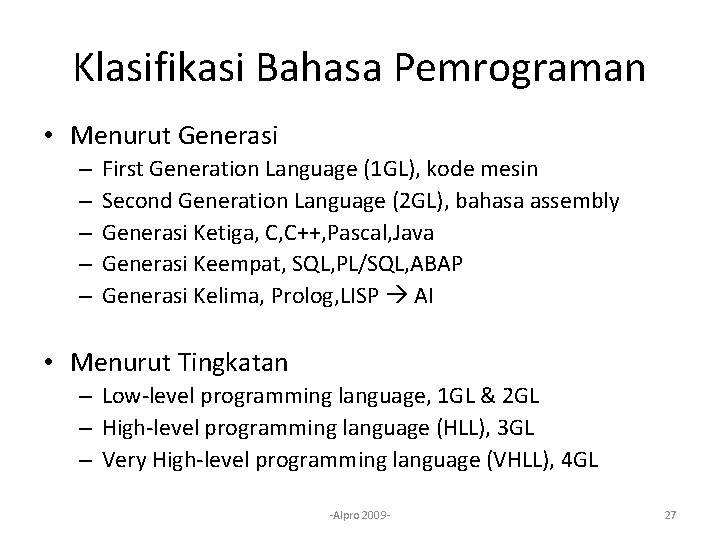 Klasifikasi Bahasa Pemrograman

• Menurut Generasi
– First Generation Language (1GL), kode mesin
– Second Generation Language (2GL), bahasa assembly
– Generasi Ketiga, C,C++,Pascal,Java
– Generasi Keempat, SQL,PL/SQL,ABAP
– Generasi Kelima, Prolog,LISP → AI

• Menurut Tingkatan
– Low-level programming language, 1GL & 2GL
– High-level programming language (HLL), 3GL
– Very High-level programming language (VHLL), 4GL

-Alpro 2009-

27